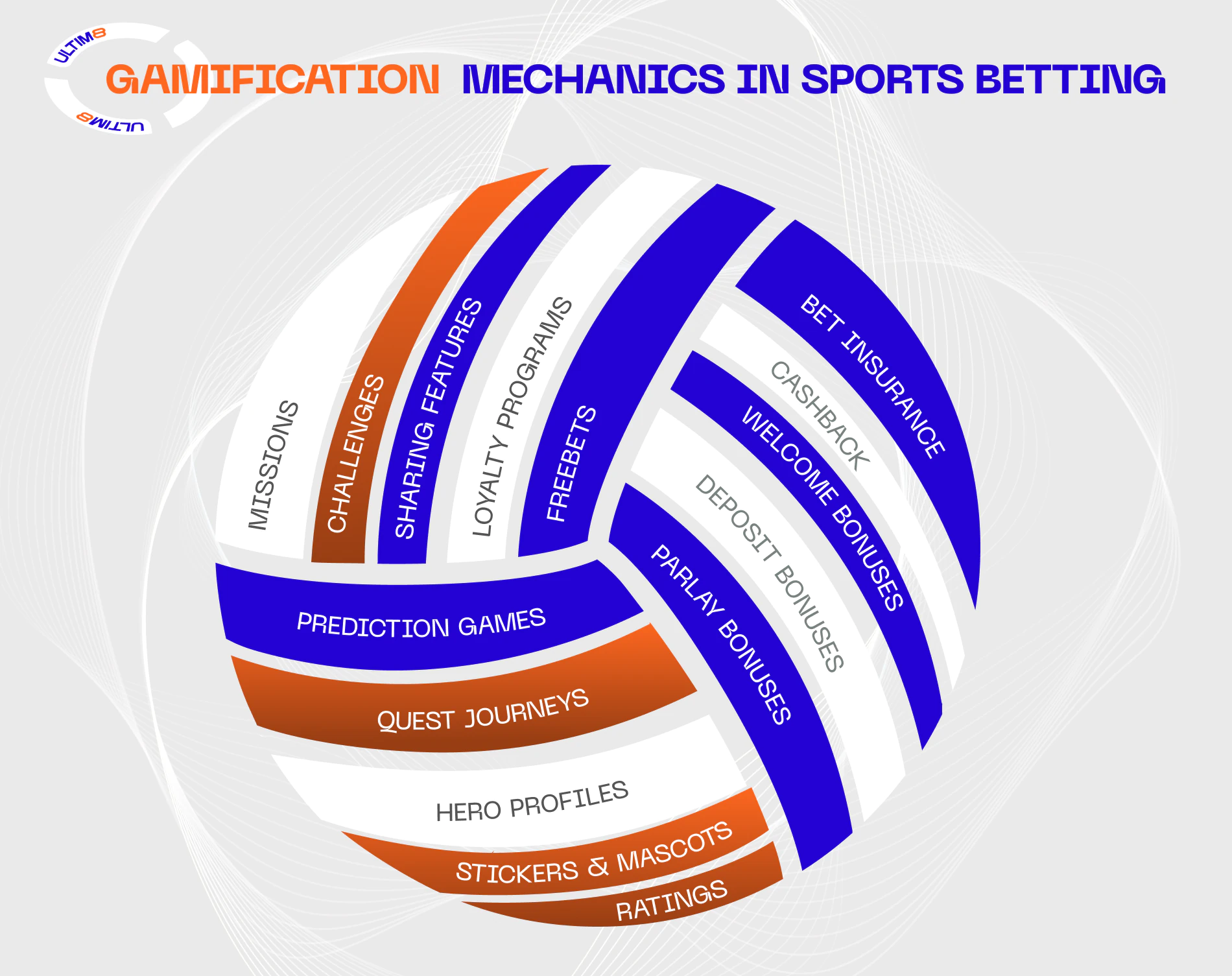 ULTIM8
ULTIM8

GAMIFICATION MECHANICS IN SPORTS BETTING

MISSIONS
CHALLENGES
SHARING FEATURES
LOYALTY PROGRAMS
FREEBETS
BET INSURANCE
CASHBACK
WELCOME BONUSES
DEPOSIT BONUSES
PARLAY BONUSES
PREDICTION GAMES
QUEST JOURNEYS
HERO PROFILES
STICKERS & MASCOTS
RATINGS